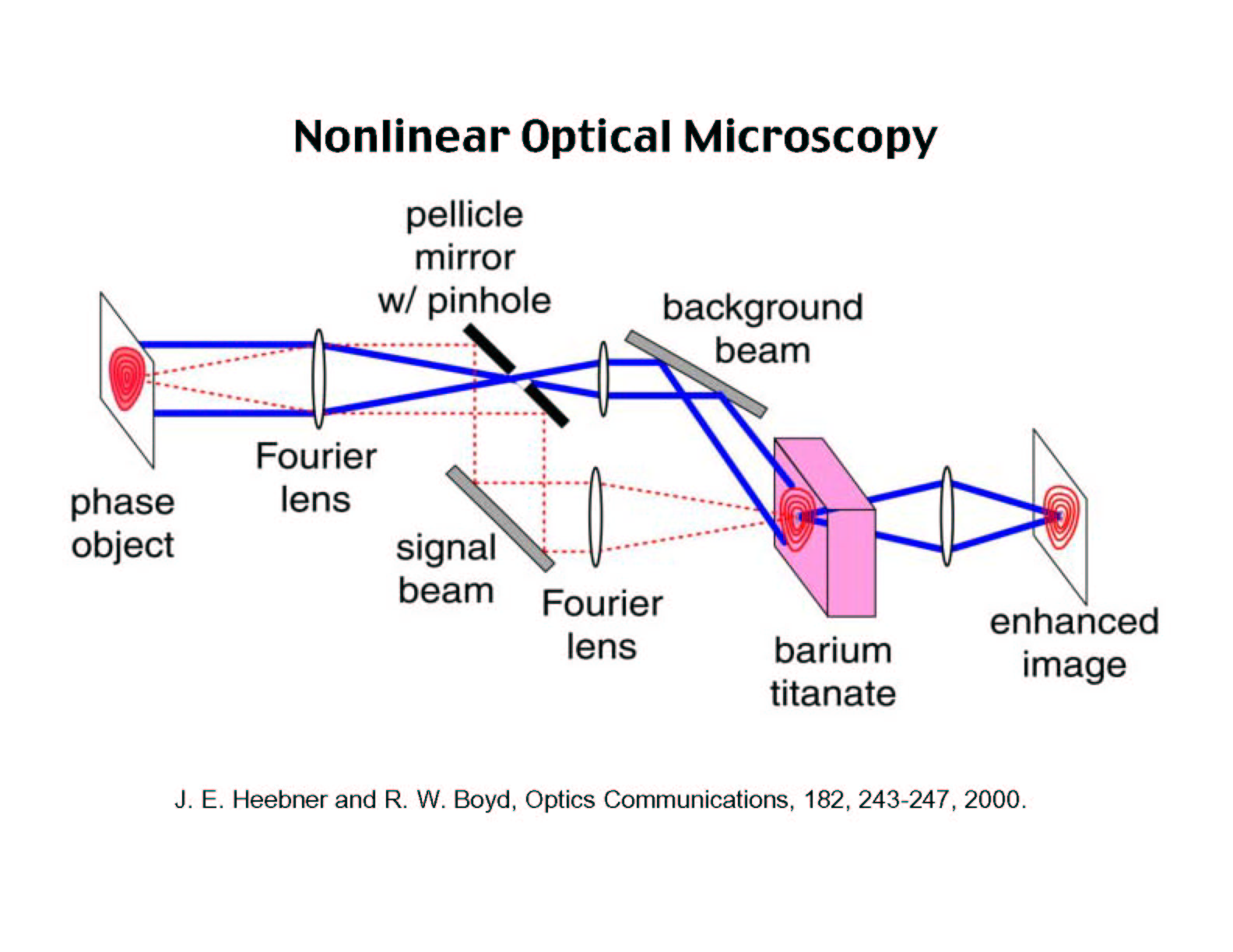 Nonlinear Optical Microscopy

pellicle mirror w/ pinhole

background beam

phase object

Fourier lens

signal beam

Fourier lens

barium titanate

enhanced image

J. E. Heebner and R. W. Boyd, Optics Communications, 182, 243-247, 2000.